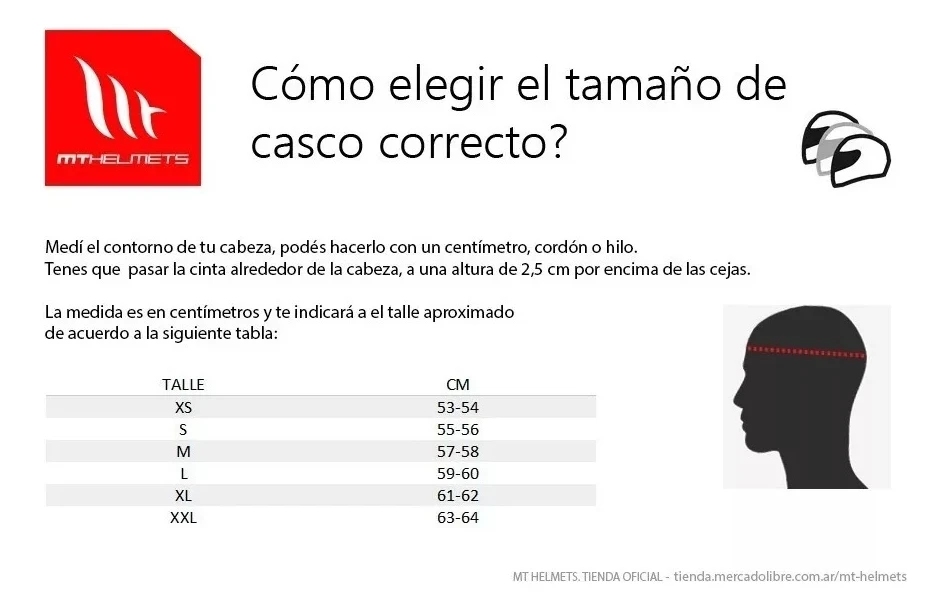 MTHELMETS

Cómo elegir el tamaño de casco correcto?

Medí el contorno de tu cabeza, podés hacerlo con un centímetro, cordón o hilo.
Tenes que pasar la cinta alrededor de la cabeza, a una altura de 2,5 cm por encima de las cejas.

La medida es en centímetros y te indicará a el talle aproximado de acuerdo a la siguiente tabla:

| TALLE | CM |
|---|---|
| XS | 53-54 |
| S | 55-56 |
| M | 57-58 |
| L | 59-60 |
| XL | 61-62 |
| XXL | 63-64 |

MT HELMETS. TIENDA OFICIAL - tienda.mercadolibre.com.ar/mt-helmets